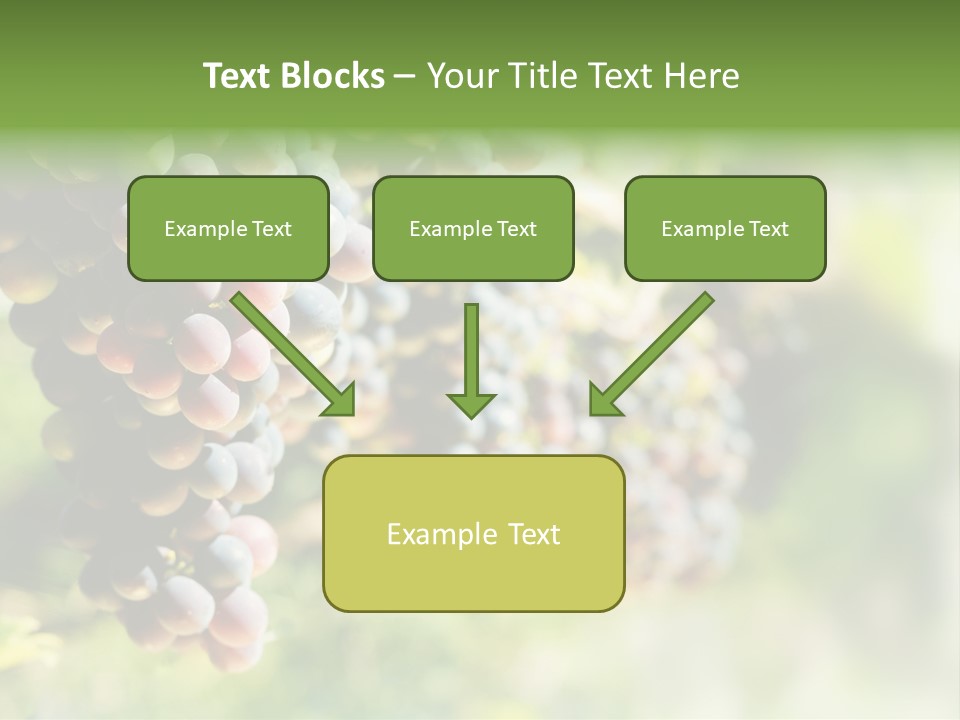 Text Blocks – Your Title Text Here

Example Text

Example Text

Example Text

Example Text